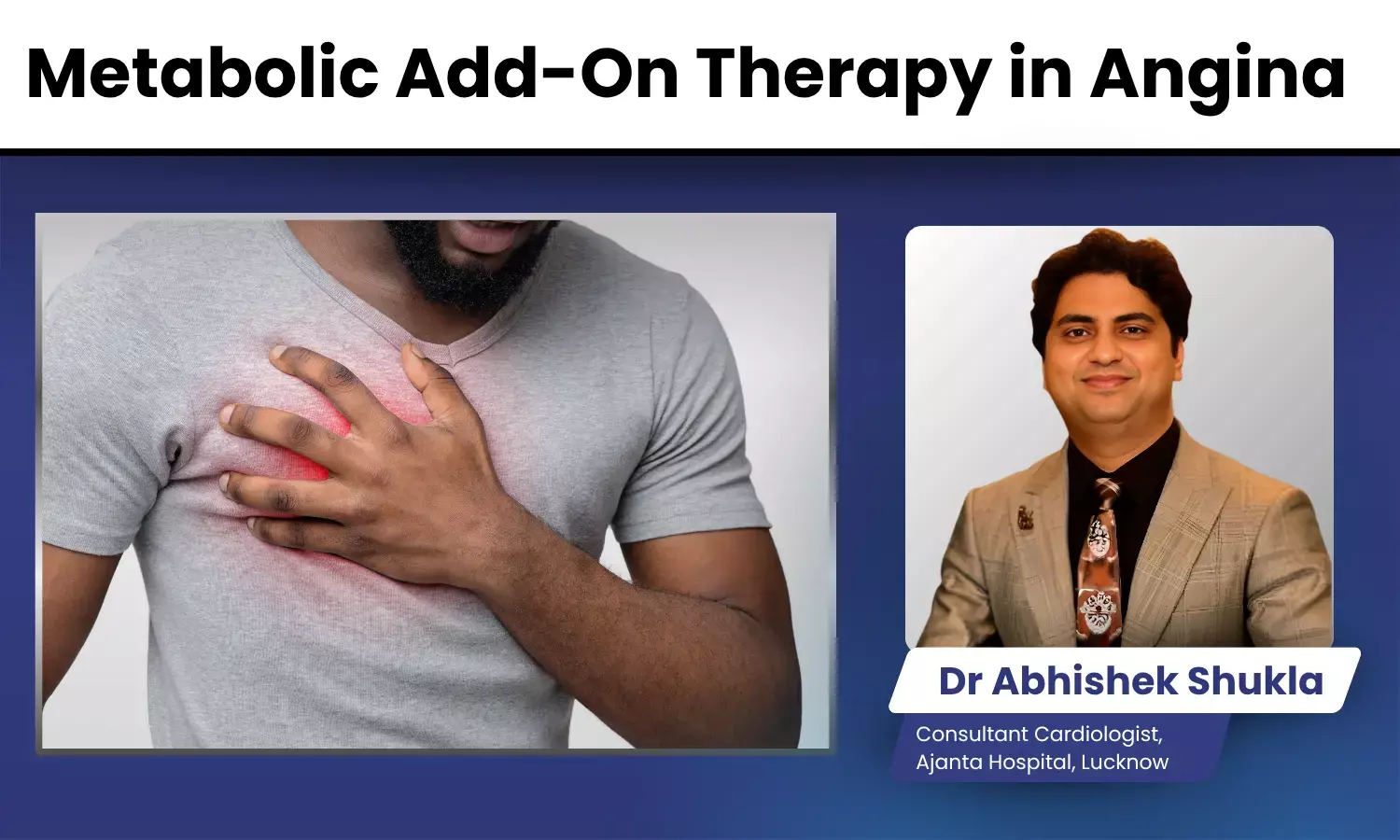 Metabolic Add-On Therapy in Angina

Dr Abhishek Shukla

Consultant Cardiologist, Ajanta Hospital, Lucknow